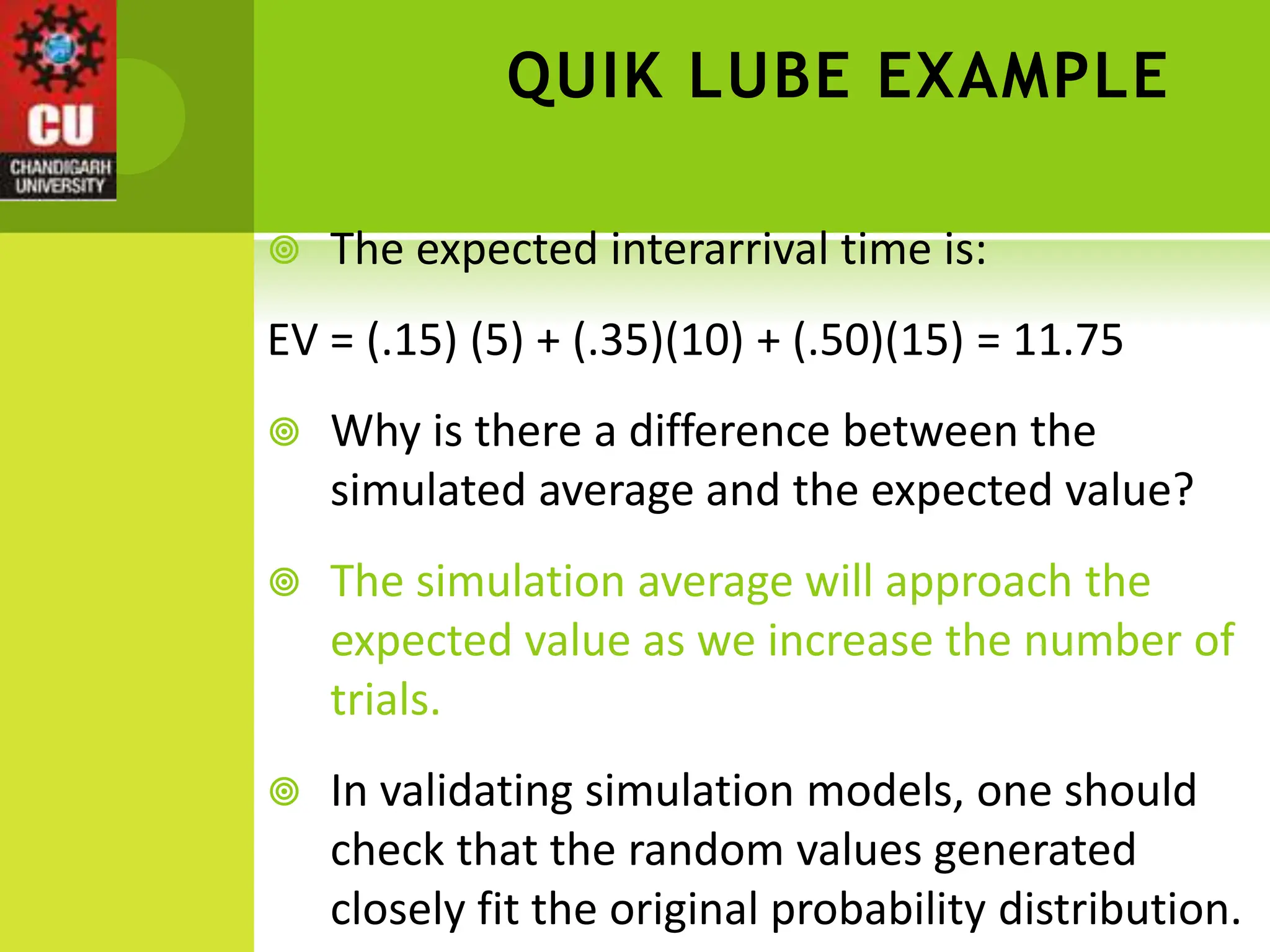 CU
CHANDIGARH UNIVERSITY

QUIK LUBE EXAMPLE

The expected interarrival time is:

EV = (.15) (5) + (.35)(10) + (.50)(15) = 11.75

Why is there a difference between the simulated average and the expected value?

The simulation average will approach the expected value as we increase the number of trials.

In validating simulation models, one should check that the random values generated closely fit the original probability distribution.